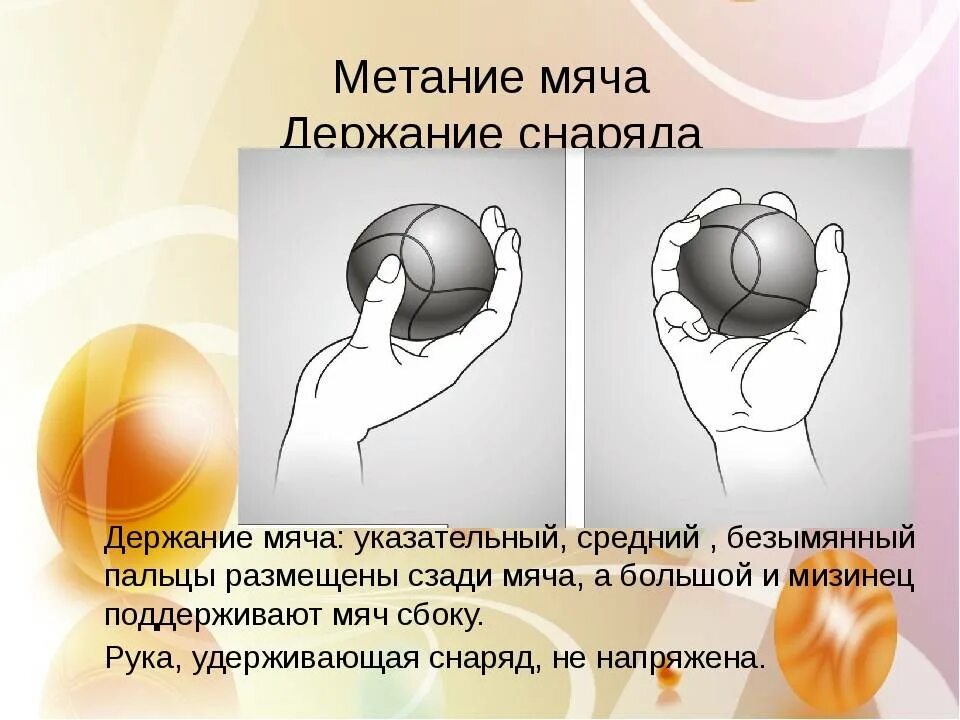 Метание мяча
Держание снаряда

Держание мяча: указательный, средний , безымянный пальцы размещены сзади мяча, а большой и мизинец поддерживают мяч сбоку.

Рука, удерживающая снаряд, не напряжена.